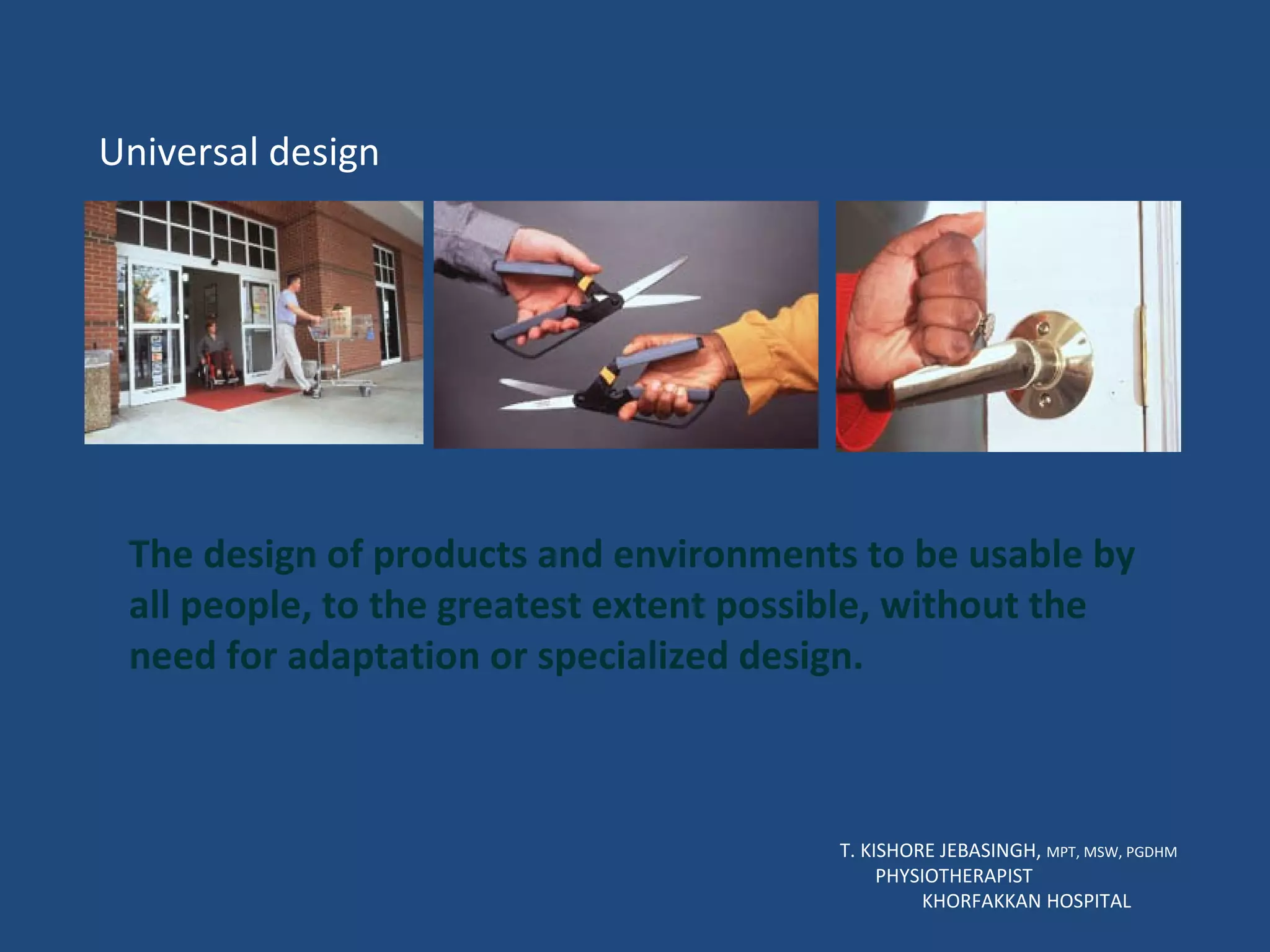 Universal design

The design of products and environments to be usable by all people, to the greatest extent possible, without the need for adaptation or specialized design.

T. KISHORE JEBASINGH, MPT, MSW, PGDHM
PHYSIOTHERAPIST
KHORFAKKAN HOSPITAL